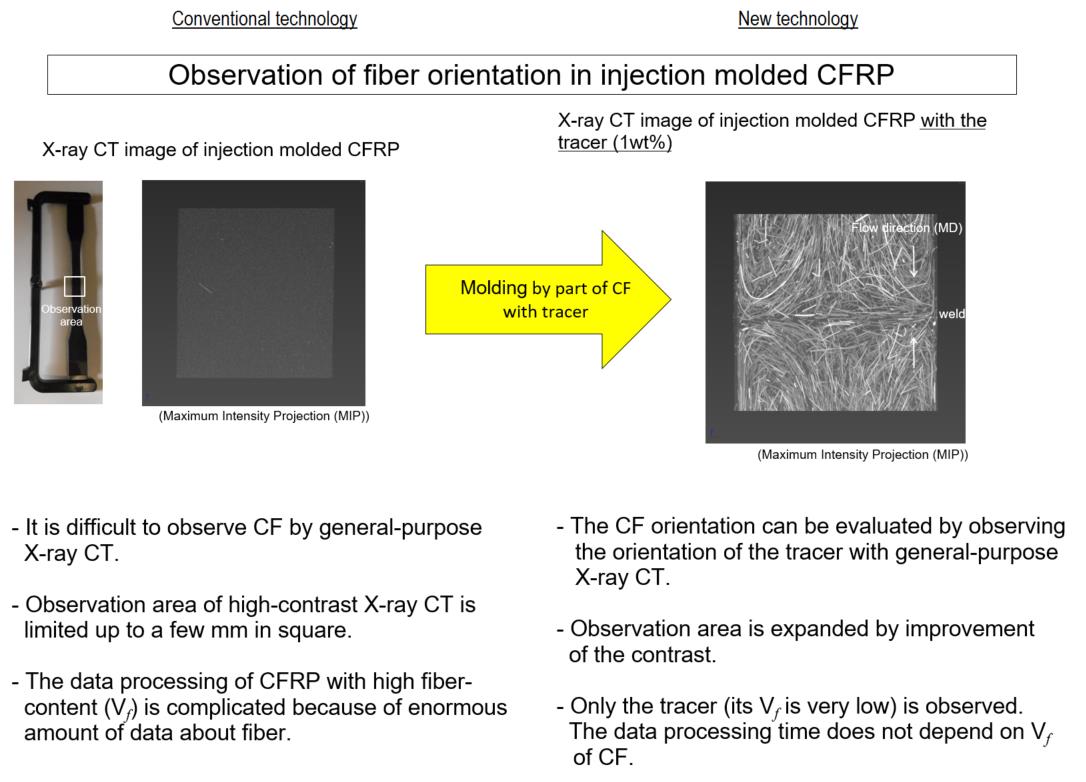 Conventional technology

New technology

Observation of fiber orientation in injection molded CFRP

X-ray CT image of injection molded CFRP

Observation area

(Maximum Intensity Projection (MIP))

Molding by part of CF with tracer

X-ray CT image of injection molded CFRP with the tracer (1wt%)

Flow direction (MD)

weld

(Maximum Intensity Projection (MIP))

- It is difficult to observe CF by general-purpose X-ray CT.

- Observation area of high-contrast X-ray CT is limited up to a few mm in square.

- The data processing of CFRP with high fiber-content ($V_f$) is complicated because of enormous amount of data about fiber.

- The CF orientation can be evaluated by observing the orientation of the tracer with general-purpose X-ray CT.

- Observation area is expanded by improvement of the contrast.

- Only the tracer (its $V_f$ is very low) is observed. The data processing time does not depend on $V_f$ of CF.